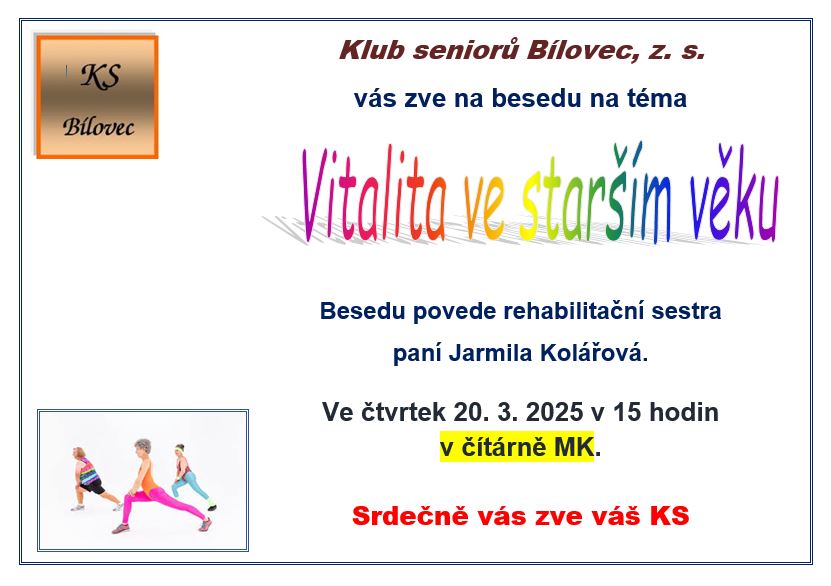 KS
Bílovec

Klub seniorů Bílovec, z. s.

vás zve na besedu na téma

Vitalita ve starším věku

Besedu povede rehabilitační sestra

paní Jarmila Kolářová.

Ve čtvrtek 20. 3. 2025 v 15 hodin
v čítárně MK.

Srdečně vás zve váš KS